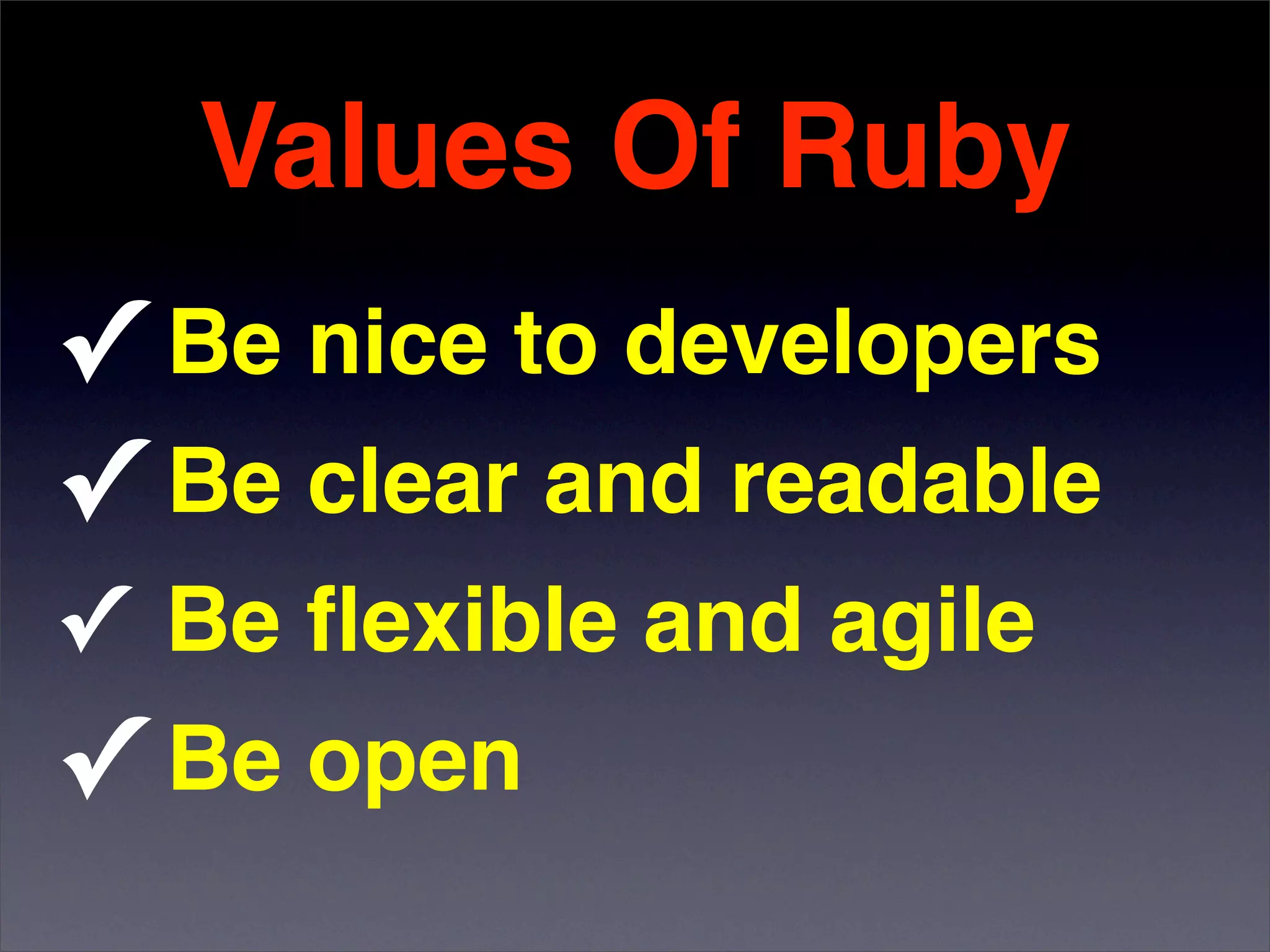 Values Of Ruby

✓ Be nice to developers
✓ Be clear and readable
✓ Be flexible and agile
✓ Be open